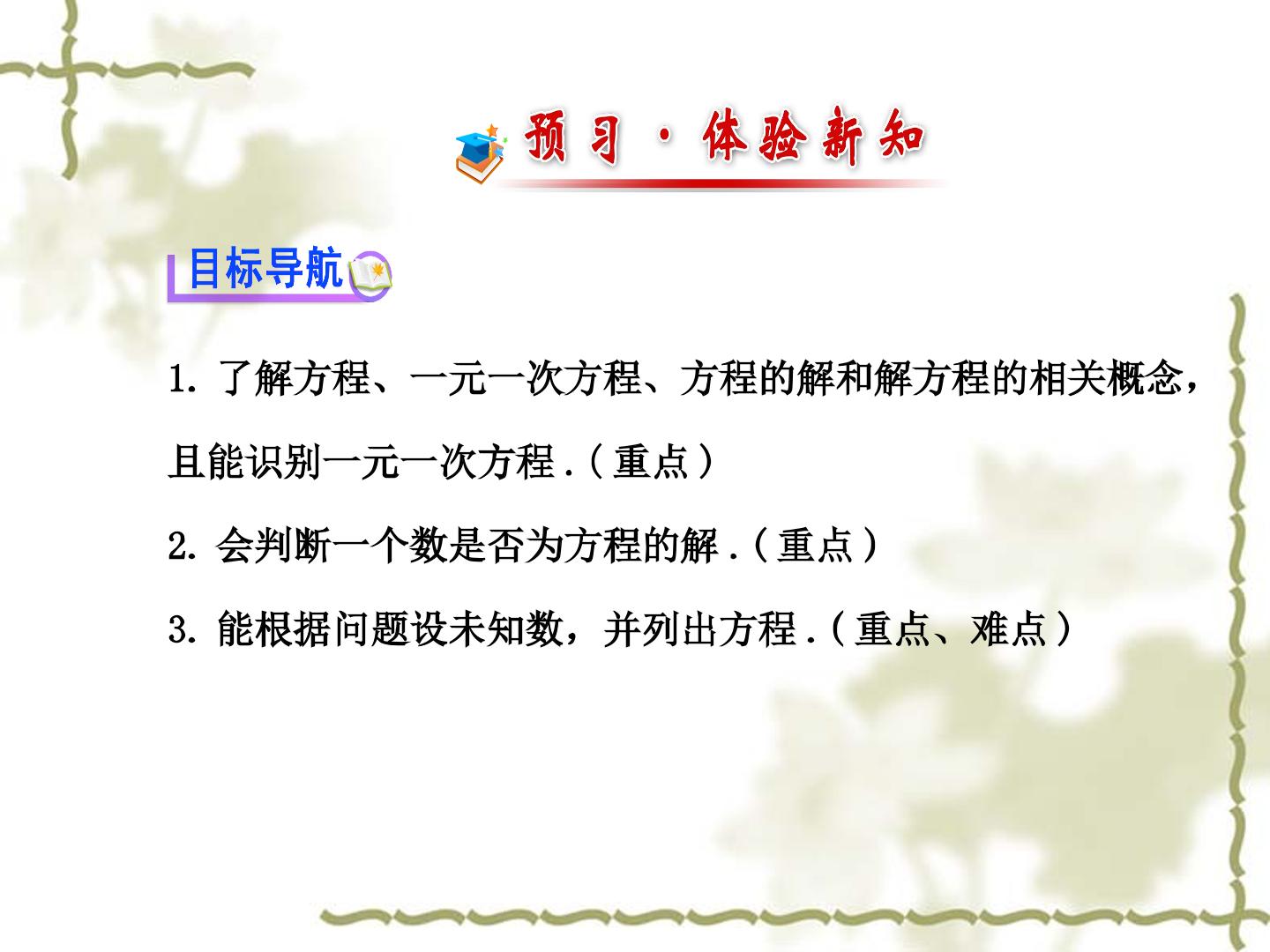 预习·体验新知

目标导航

1.了解方程、一元一次方程、方程的解和解方程的相关概念，且能识别一元一次方程.(重点)

2.会判断一个数是否为方程的解.(重点)

3.能根据问题设未知数，并列出方程.(重点、难点)